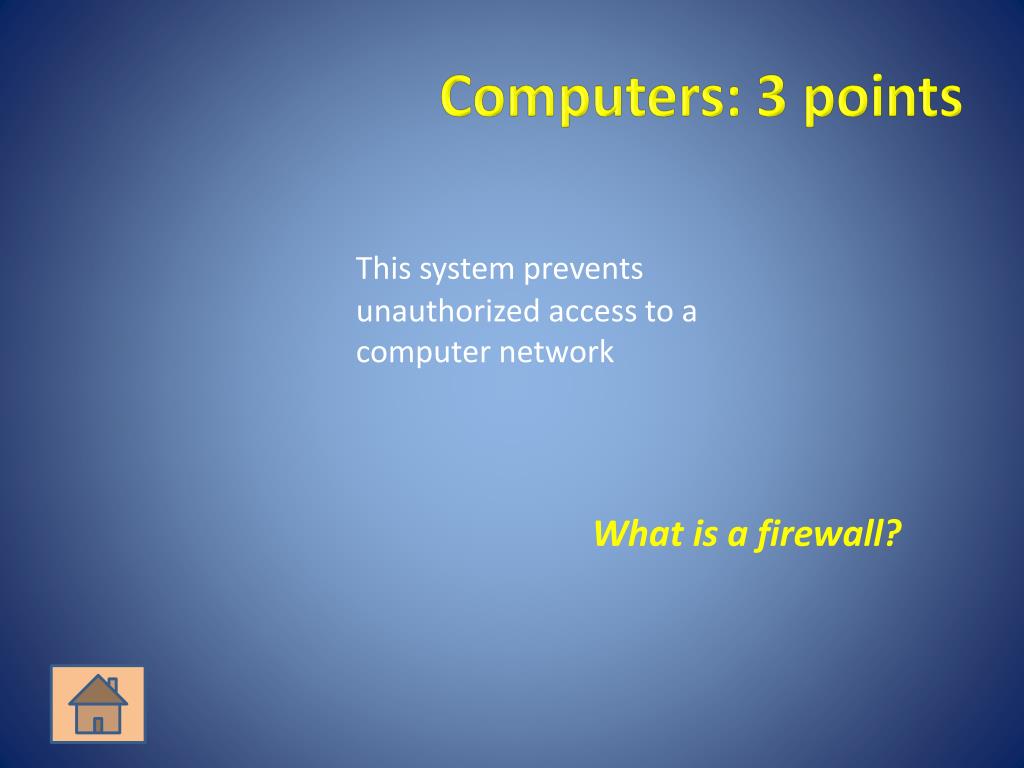 Computers: 3 points

This system prevents unauthorized access to a computer network

What is a firewall?